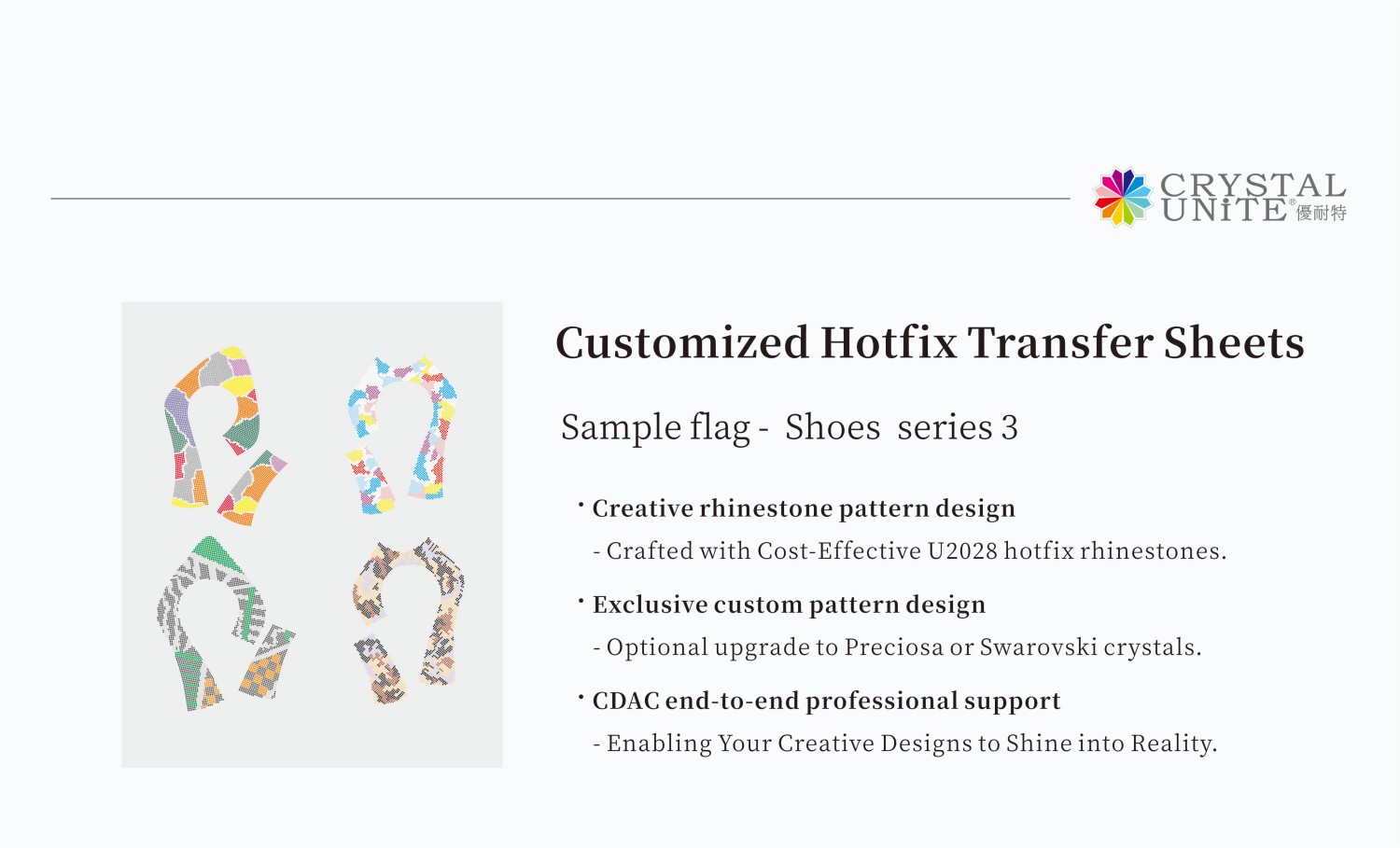 CRYSTAL UNiTE® 優耐特

Customized Hotfix Transfer Sheets

Sample flag - Shoes series 3

· Creative rhinestone pattern design
- Crafted with Cost-Effective U2028 hotfix rhinestones.

· Exclusive custom pattern design
- Optional upgrade to Preciosa or Swarovski crystals.

· CDAC end-to-end professional support
- Enabling Your Creative Designs to Shine into Reality.